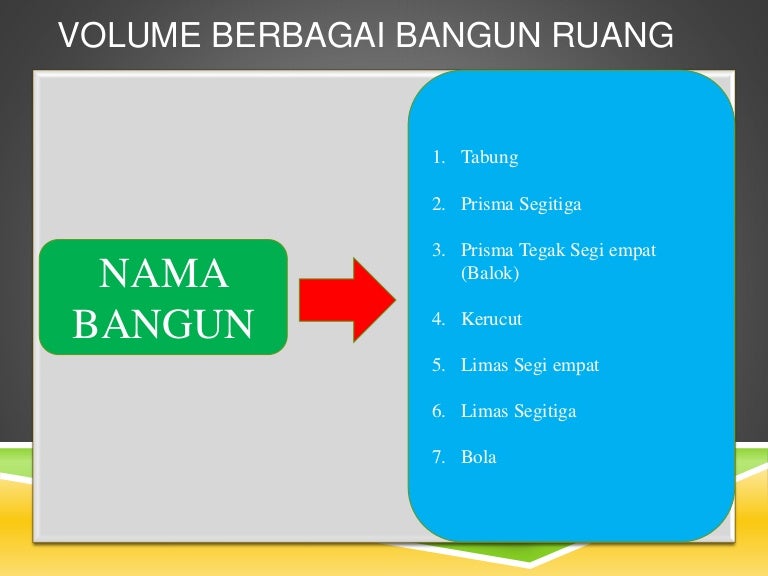 VOLUME BERBAGAI BANGUN RUANG

NAMA BANGUN

1. Tabung

2. Prisma Segitiga

3. Prisma Tegak Segi empat (Balok)

4. Kerucut

5. Limas Segi empat

6. Limas Segitiga

7. Bola